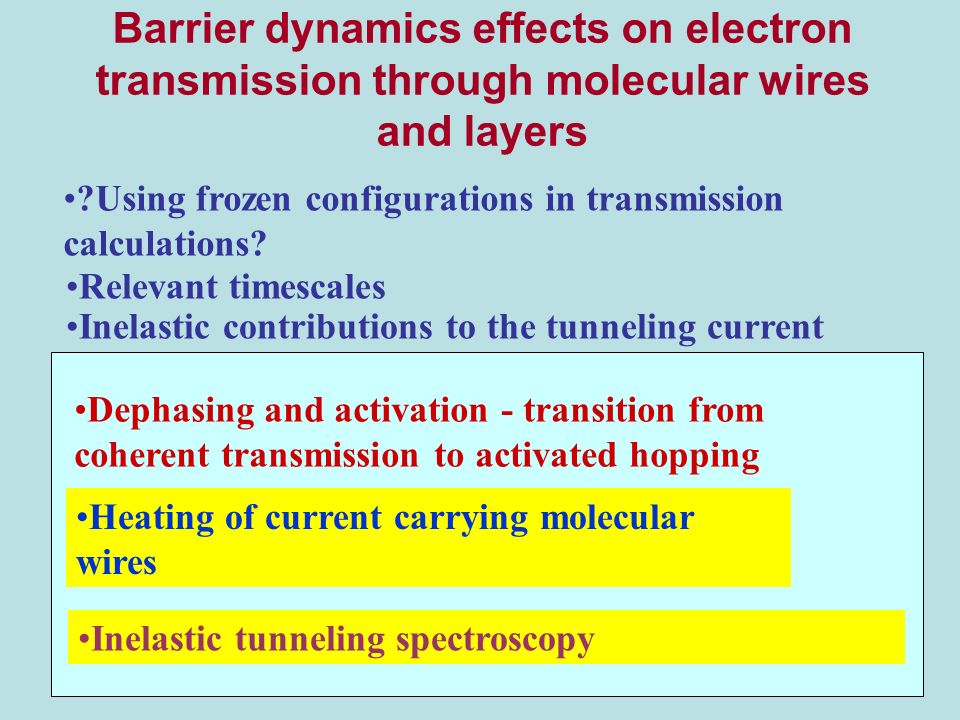 Barrier dynamics effects on electron transmission through molecular wires and layers

•?Using frozen configurations in transmission calculations?
•Relevant timescales
•Inelastic contributions to the tunneling current

•Dephasing and activation - transition from coherent transmission to activated hopping

•Heating of current carrying molecular wires

•Inelastic tunneling spectroscopy